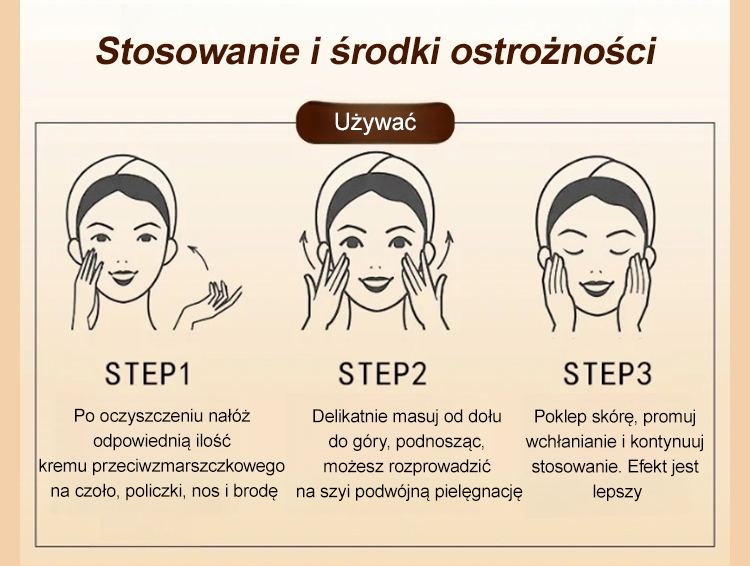 Stosowanie i środki ostrożności

Używać

STEP1

Po oczyszczeniu nałóż odpowiednią ilość kremu przeciwzmarszczkowego na czoło, policzki, nos i brodę

STEP2

Delikatnie masuj od dołu do góry, podnosząc, możesz rozprowadzić na szyi podwójną pielęgnację

STEP3

Poklep skórę, promuj wchłanianie i kontynuuj stosowanie. Efekt jest lepszy